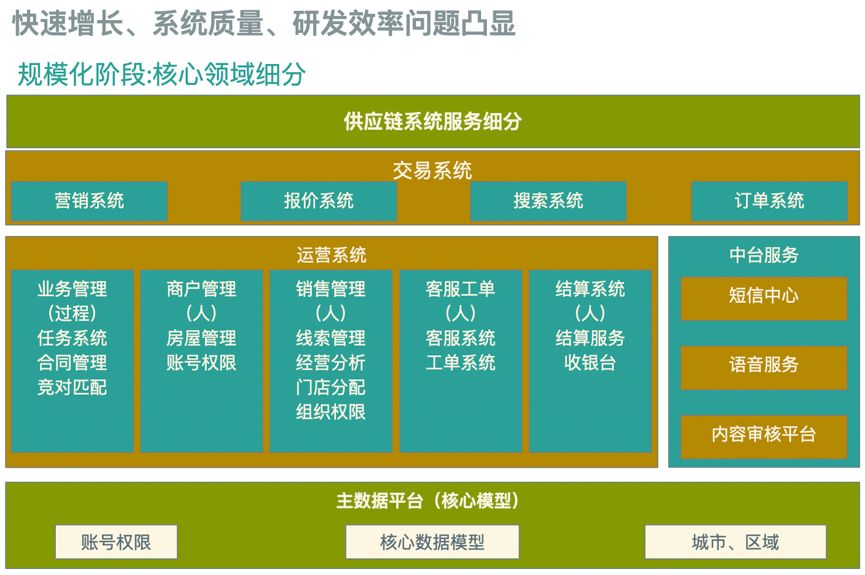 快速增长、系统质量、研发效率问题凸显

规模化阶段:核心领域细分

供应链系统服务细分

交易系统

营销系统

报价系统

搜索系统

订单系统

运营系统

业务管理
(过程)
任务系统
合同管理
竞对匹配

商户管理
(人)
房屋管理
账号权限

销售管理
(人)
线索管理
经营分析
门店分配
组织权限

客服工单
(人)
客服系统
工单系统

结算系统
(人)
结算服务
收银台

中台服务

短信中心

语音服务

内容审核平台

主数据平台(核心模型)

账号权限

核心数据模型

城市、区域